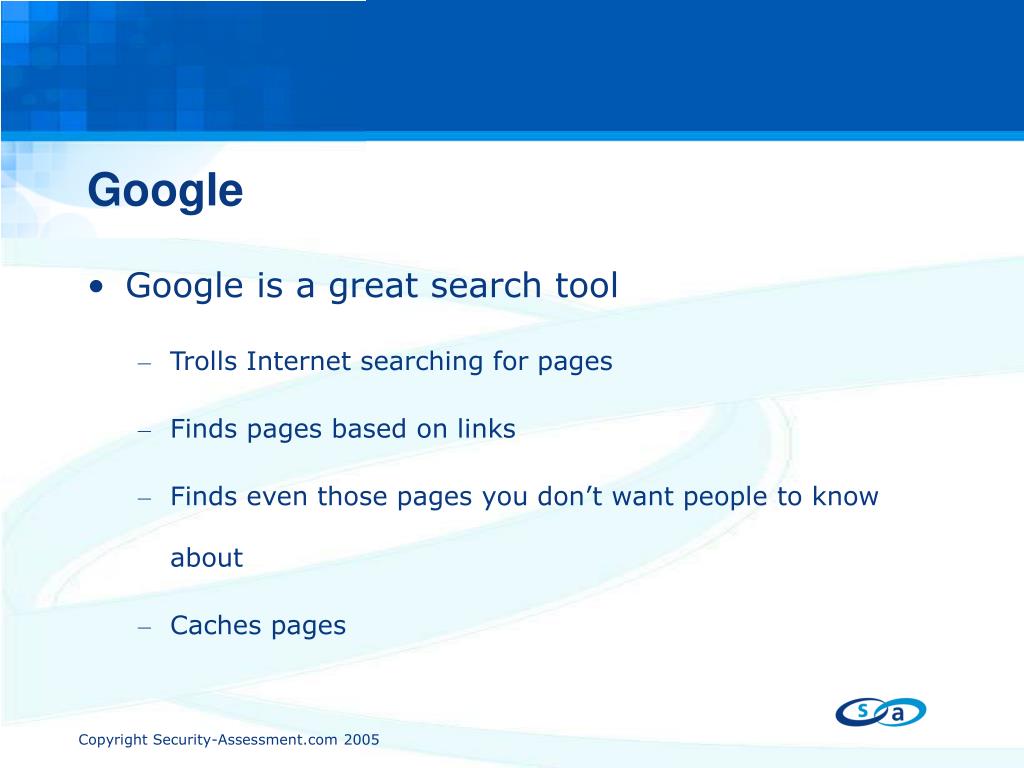 Google

• Google is a great search tool

– Trolls Internet searching for pages

– Finds pages based on links

– Finds even those pages you don’t want people to know about

– Caches pages

s a

Copyright Security-Assessment.com 2005